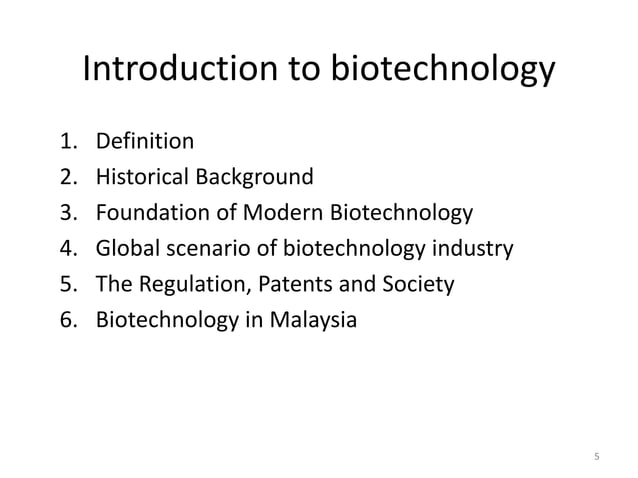 Introduction to biotechnology

1. Definition
2. Historical Background
3. Foundation of Modern Biotechnology
4. Global scenario of biotechnology industry
5. The Regulation, Patents and Society
6. Biotechnology in Malaysia

5